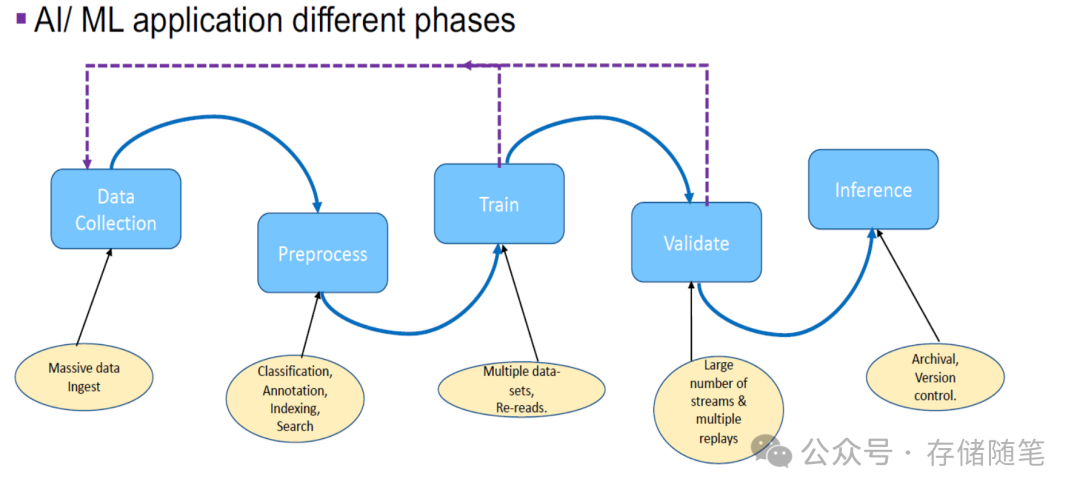 ▪ AI/ ML application different phases

Data Collection

Preprocess

Train

Validate

Inference

Massive data Ingest

Classification, Annotation, Indexing, Search

Multiple data-sets, Re-reads.

Large number of streams & multiple replays

Archival, Version control.

公众号 · 存储随笔